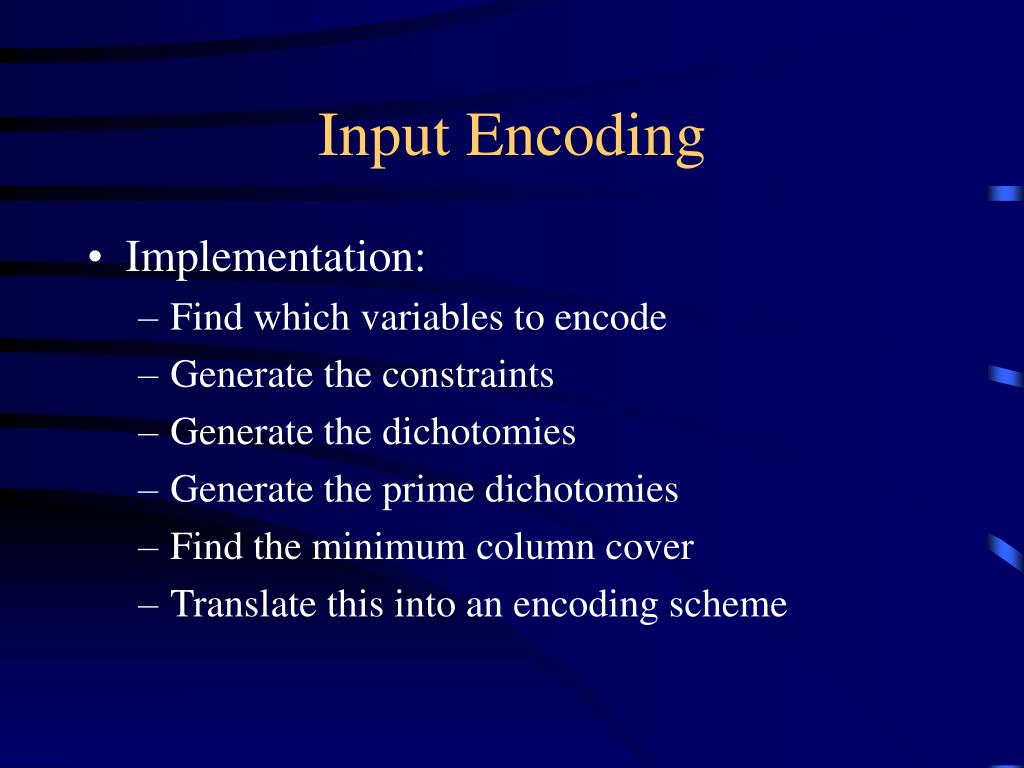 Input Encoding

• Implementation:
– Find which variables to encode
– Generate the constraints
– Generate the dichotomies
– Generate the prime dichotomies
– Find the minimum column cover
– Translate this into an encoding scheme